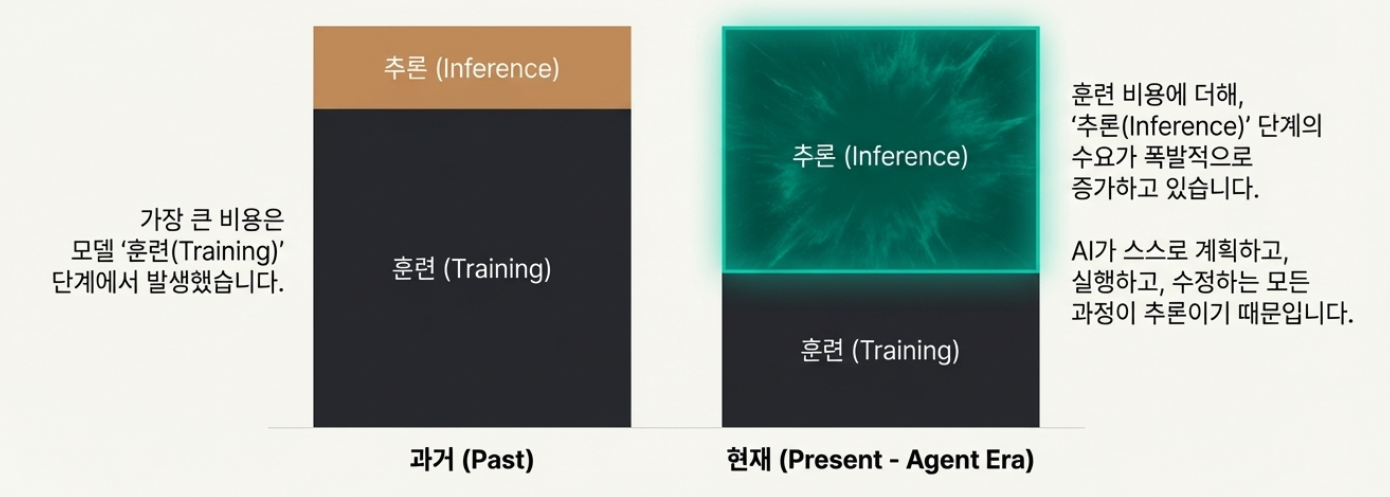 가장 큰 비용은 모델 '훈련(Training)' 단계에서 발생했습니다.

추론 (Inference)

훈련 (Training)

과거 (Past)

추론 (Inference)

훈련 (Training)

현재 (Present - Agent Era)

훈련 비용에 더해, '추론(Inference)' 단계의 수요가 폭발적으로 증가하고 있습니다.

AI가 스스로 계획하고, 실행하고, 수정하는 모든 과정이 추론이기 때문입니다.